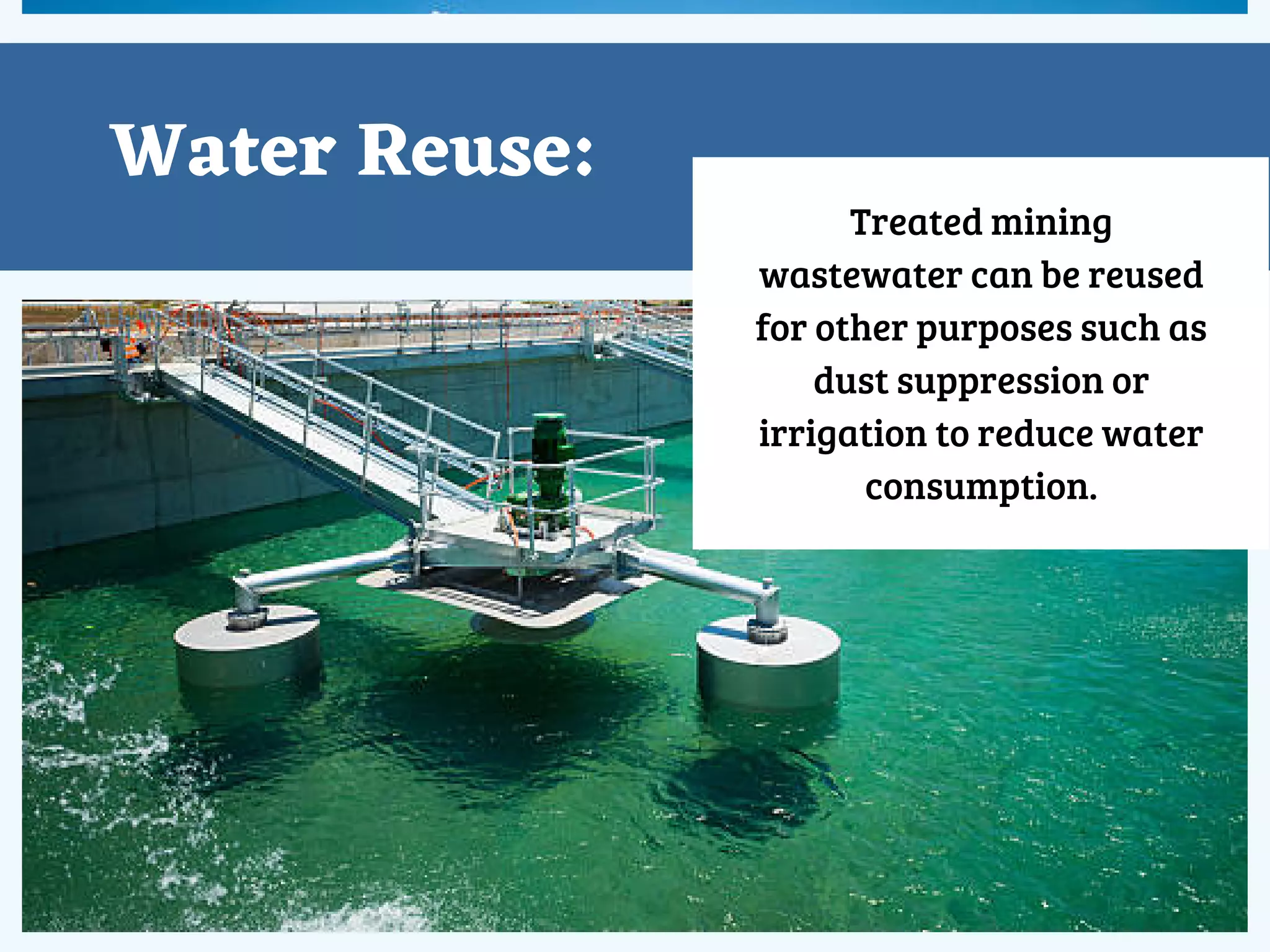 Water Reuse:

Treated mining wastewater can be reused for other purposes such as dust suppression or irrigation to reduce water consumption.